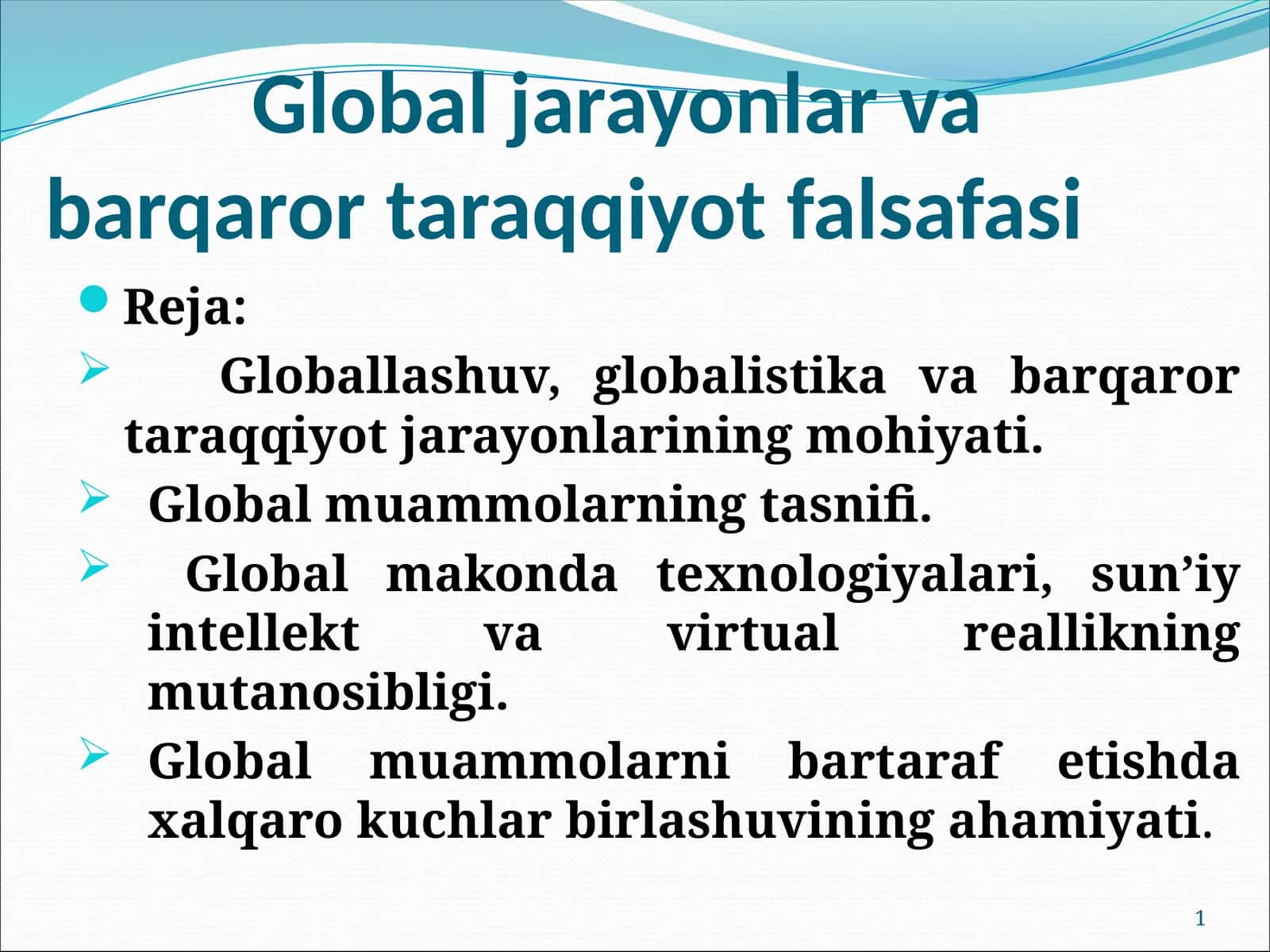 Global jarayonlar va barqaror taraqqiyot falsafasi

Reja:

Globallashuv, globalistika va barqaror taraqqiyot jarayonlarining mohiyati.

Global muammolarning tasnifi.

Global makonda texnologiyalari, sun’iy intellekt va virtual reallikning mutanosibligi.

Global muammolarni bartaraf etishda xalqaro kuchlar birlashuvining ahamiyati.

1